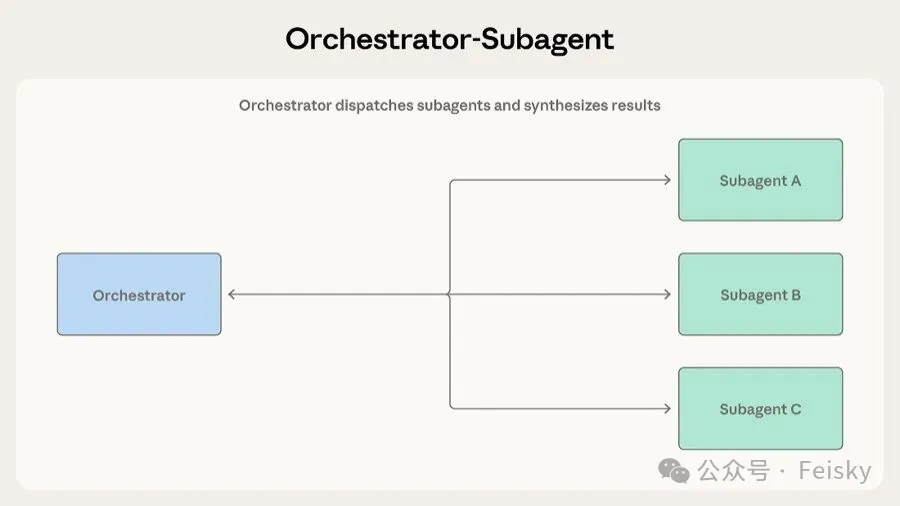 Orchestrator-Subagent

Orchestrator dispatches subagents and synthesizes results

Orchestrator

Subagent A

Subagent B

Subagent C

公众号 · Feisky